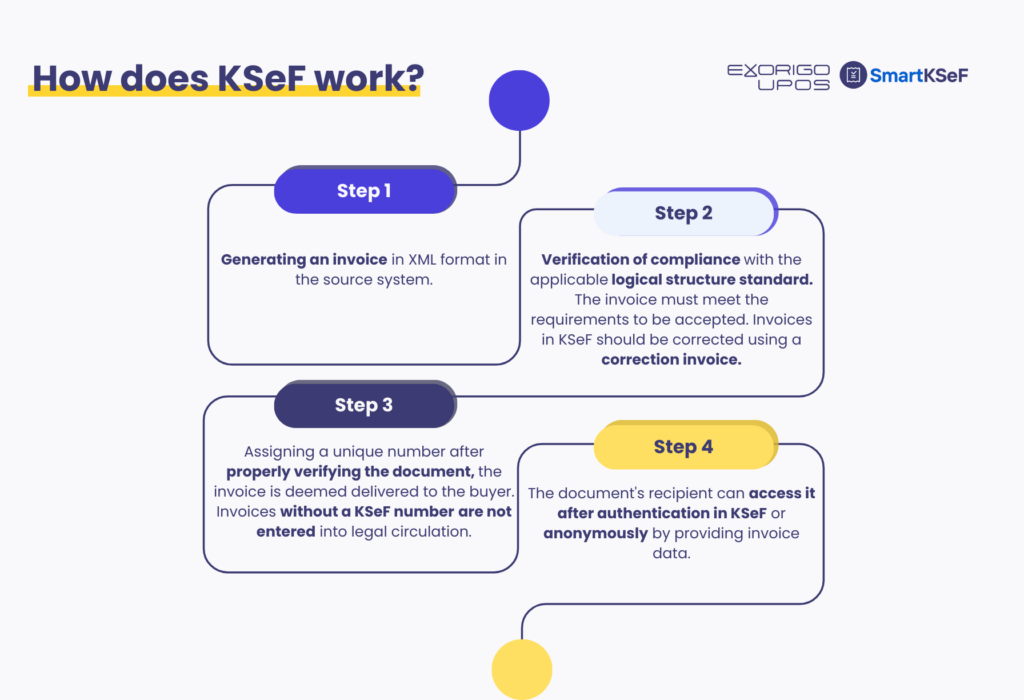 How does KSeF work?

EXORIGO UPOS SmartKSeF

Step 1

Generating an invoice in XML format in the source system.

Step 2

Verification of compliance with the applicable logical structure standard. The invoice must meet the requirements to be accepted. Invoices in KSeF should be corrected using a correction invoice.

Step 3

Assigning a unique number after properly verifying the document, the invoice is deemed delivered to the buyer. Invoices without a KSeF number are not entered into legal circulation.

Step 4

The document's recipient can access it after authentication in KSeF or anonymously by providing invoice data.